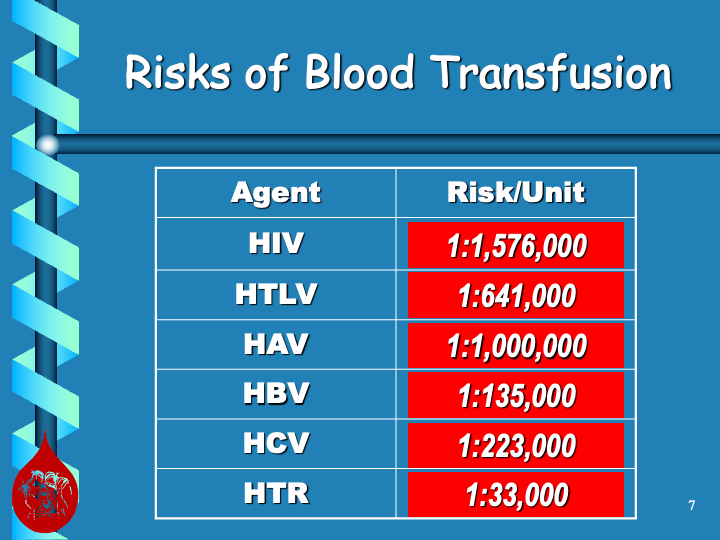 Risks of Blood Transfusion

| Agent | Risk/Unit |
|---|---|
| HIV | 1:1,576,000 |
| HTLV | 1:641,000 |
| HAV | 1:1,000,000 |
| HBV | 1:135,000 |
| HCV | 1:223,000 |
| HTR | 1:33,000 |

7